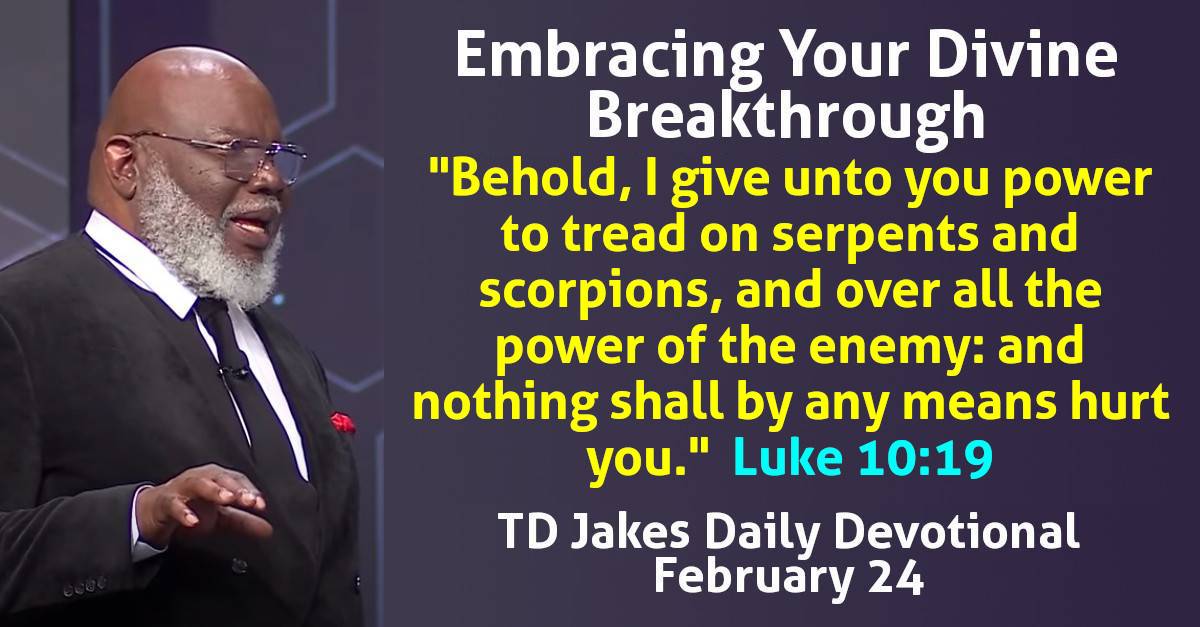 Embracing Your Divine Breakthrough

"Behold, I give unto you power to tread on serpents and scorpions, and over all the power of the enemy: and nothing shall by any means hurt you." Luke 10:19

TD Jakes Daily Devotional
February 24